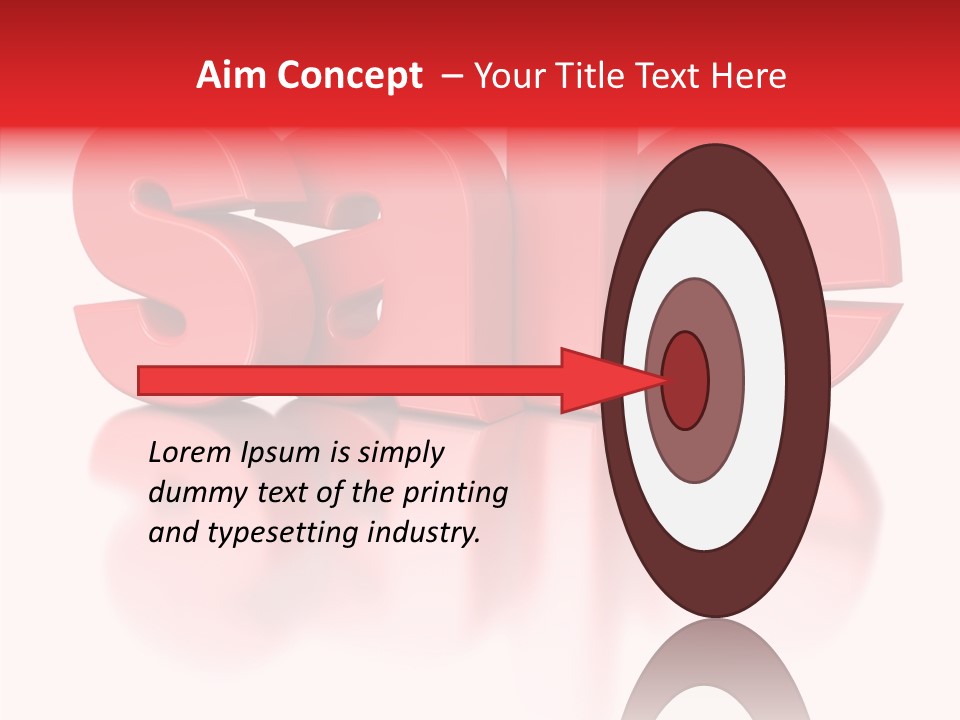 Aim Concept – Your Title Text Here

sale

Lorem Ipsum is simply dummy text of the printing and typesetting industry.